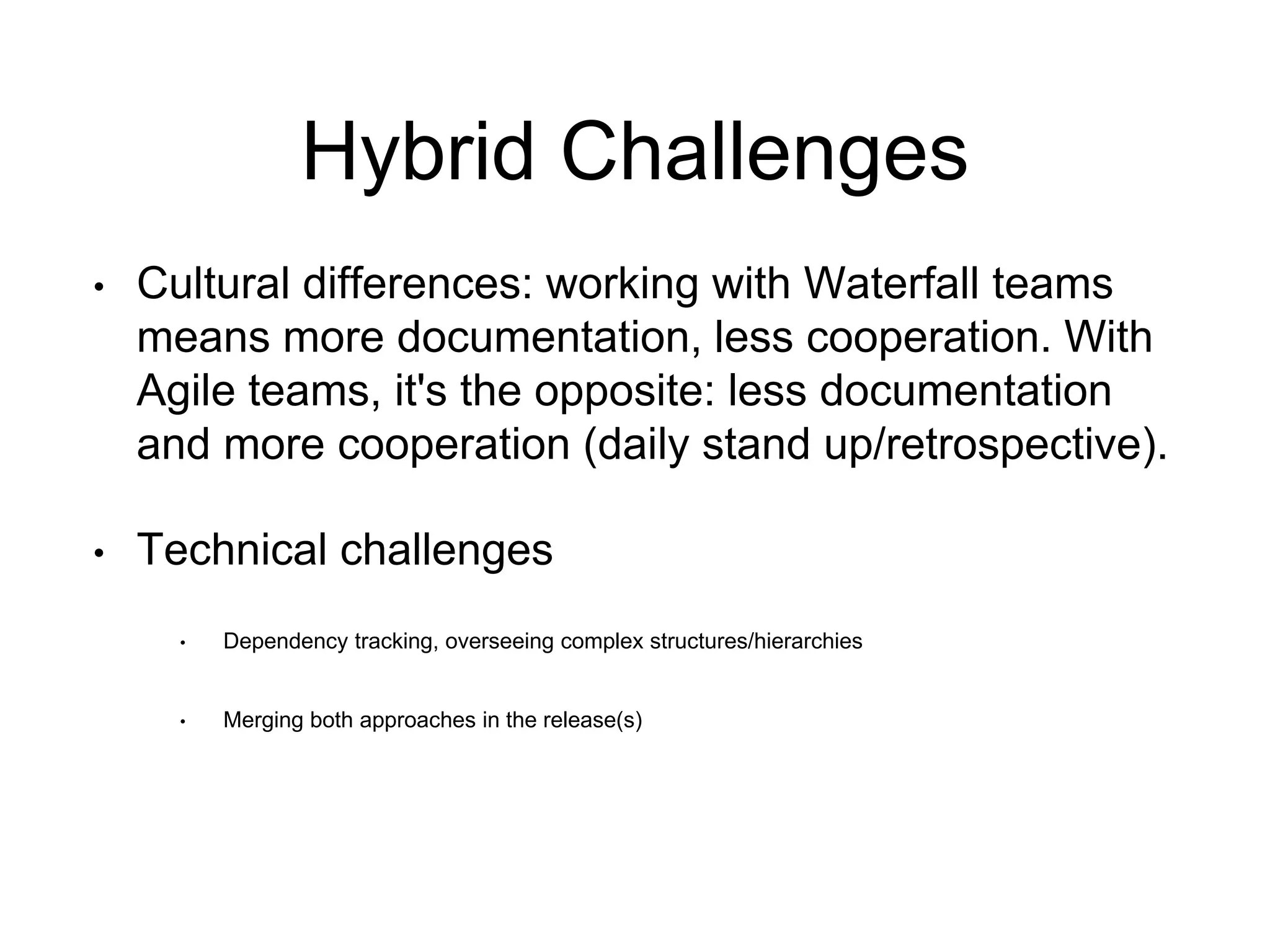 Hybrid Challenges

• Cultural differences: working with Waterfall teams means more documentation, less cooperation. With Agile teams, it's the opposite: less documentation and more cooperation (daily stand up/retrospective).

• Technical challenges

• Dependency tracking, overseeing complex structures/hierarchies

• Merging both approaches in the release(s)